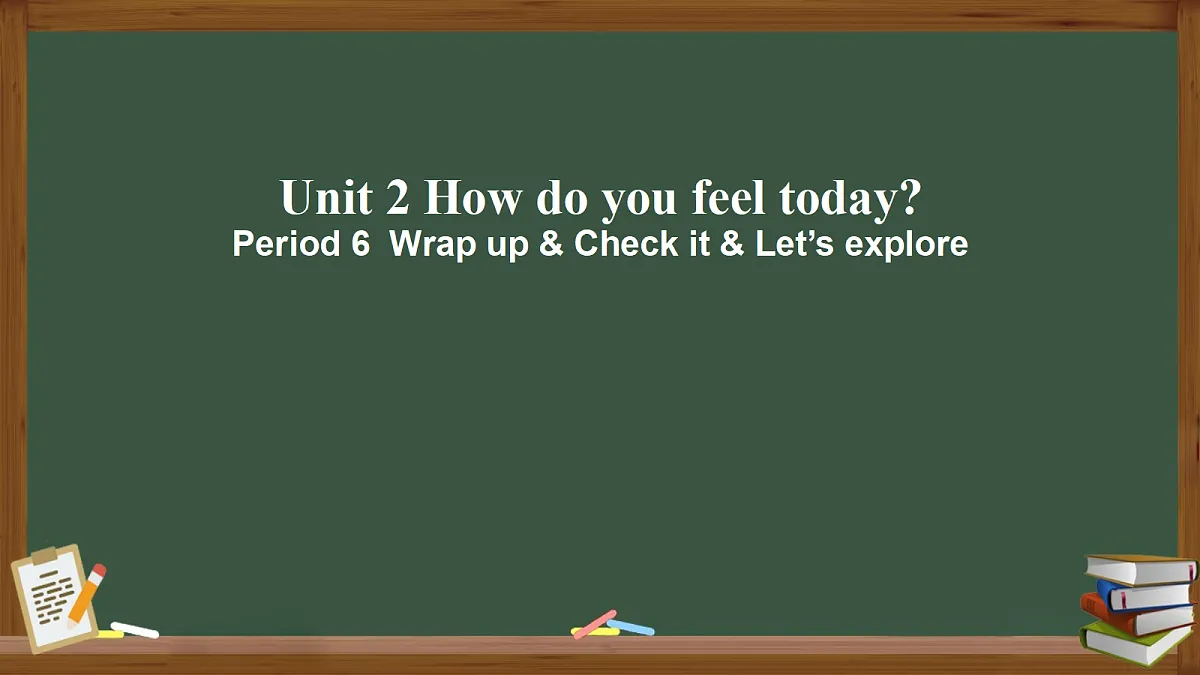 Unit 2 How do you feel today?
Period 6 Wrap up & Check it & Let’s explore